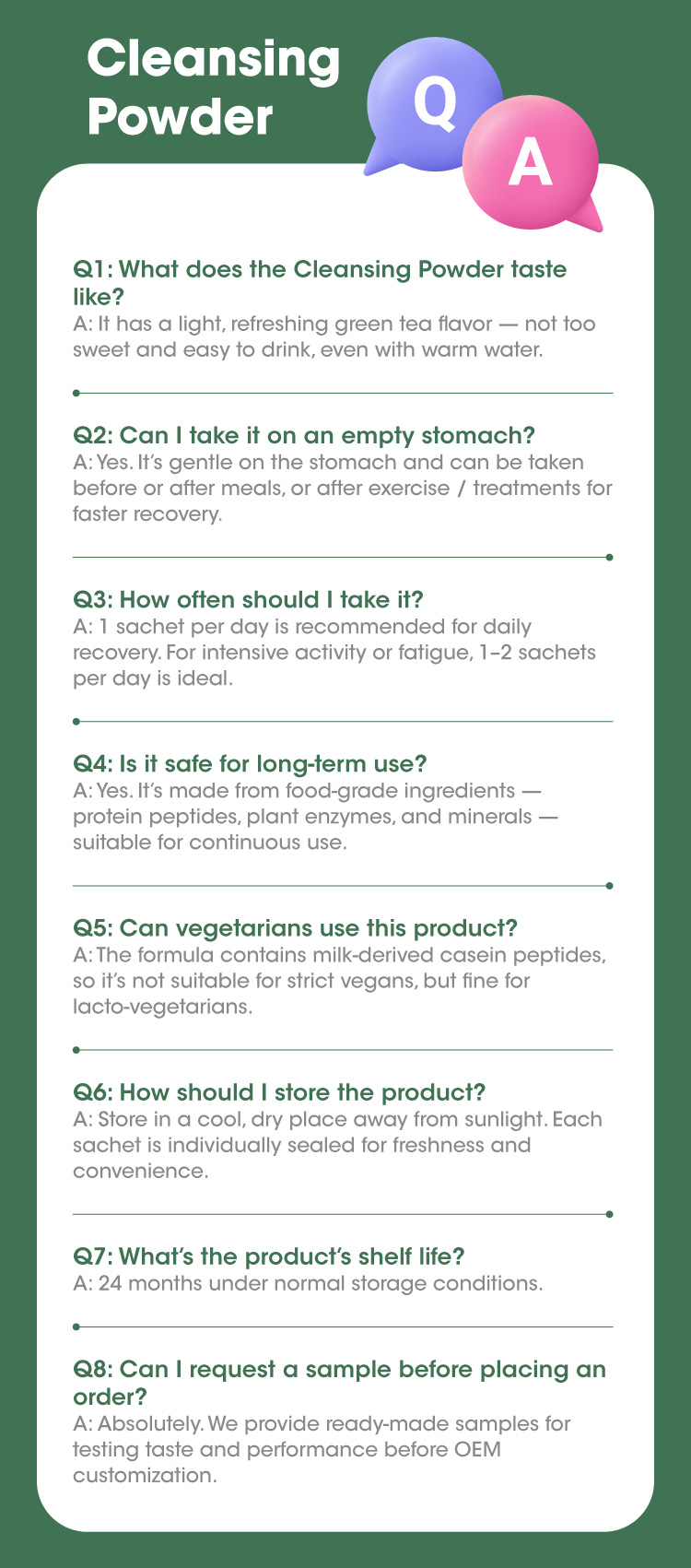 Cleansing Powder

Q

A

Q1: What does the Cleansing Powder taste like?
A: It has a light, refreshing green tea flavor — not too sweet and easy to drink, even with warm water.

Q2: Can I take it on an empty stomach?
A: Yes. It's gentle on the stomach and can be taken before or after meals, or after exercise / treatments for faster recovery.

Q3: How often should I take it?
A: 1 sachet per day is recommended for daily recovery. For intensive activity or fatigue, 1–2 sachets per day is ideal.

Q4: Is it safe for long-term use?
A: Yes. It's made from food-grade ingredients — protein peptides, plant enzymes, and minerals — suitable for continuous use.

Q5: Can vegetarians use this product?
A: The formula contains milk-derived casein peptides, so it's not suitable for strict vegans, but fine for lacto-vegetarians.

Q6: How should I store the product?
A: Store in a cool, dry place away from sunlight. Each sachet is individually sealed for freshness and convenience.

Q7: What's the product's shelf life?
A: 24 months under normal storage conditions.

Q8: Can I request a sample before placing an order?
A: Absolutely. We provide ready-made samples for testing taste and performance before OEM customization.